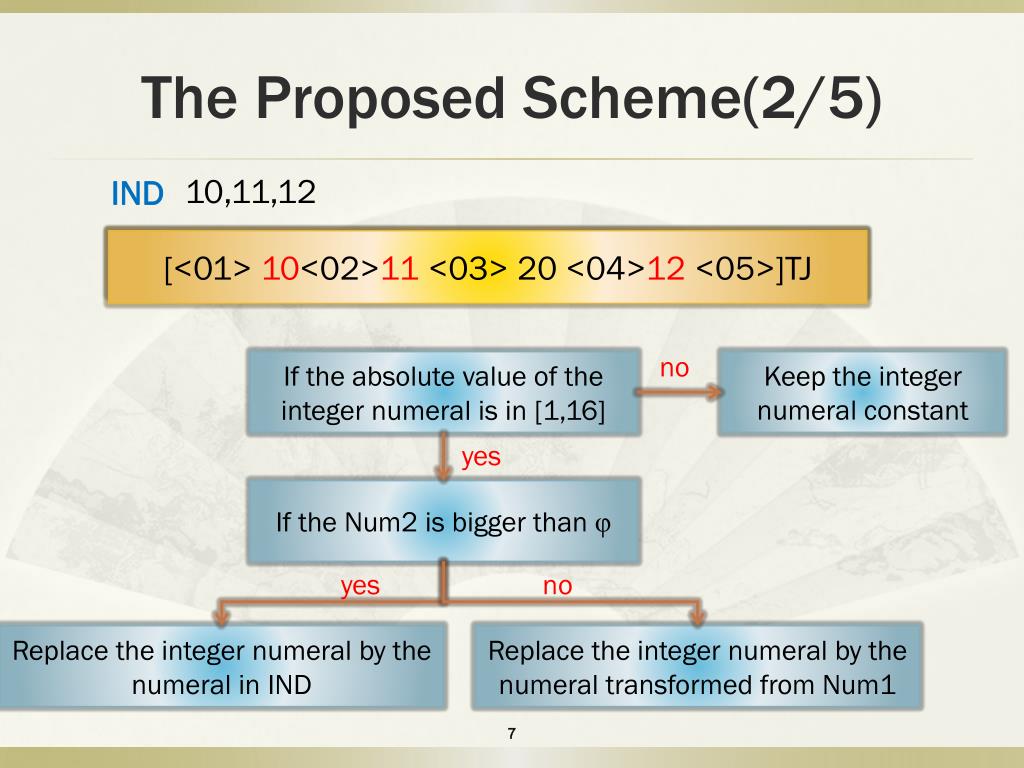 The Proposed Scheme(2/5)

IND 10,11,12

[<01> 10<02>11 <03> 20 <04>12 <05>]TJ

If the absolute value of the integer numeral is in [1,16]

no

Keep the integer numeral constant

yes

If the Num2 is bigger than $\varphi$

yes

no

Replace the integer numeral by the numeral in IND

Replace the integer numeral by the numeral transformed from Num1

7